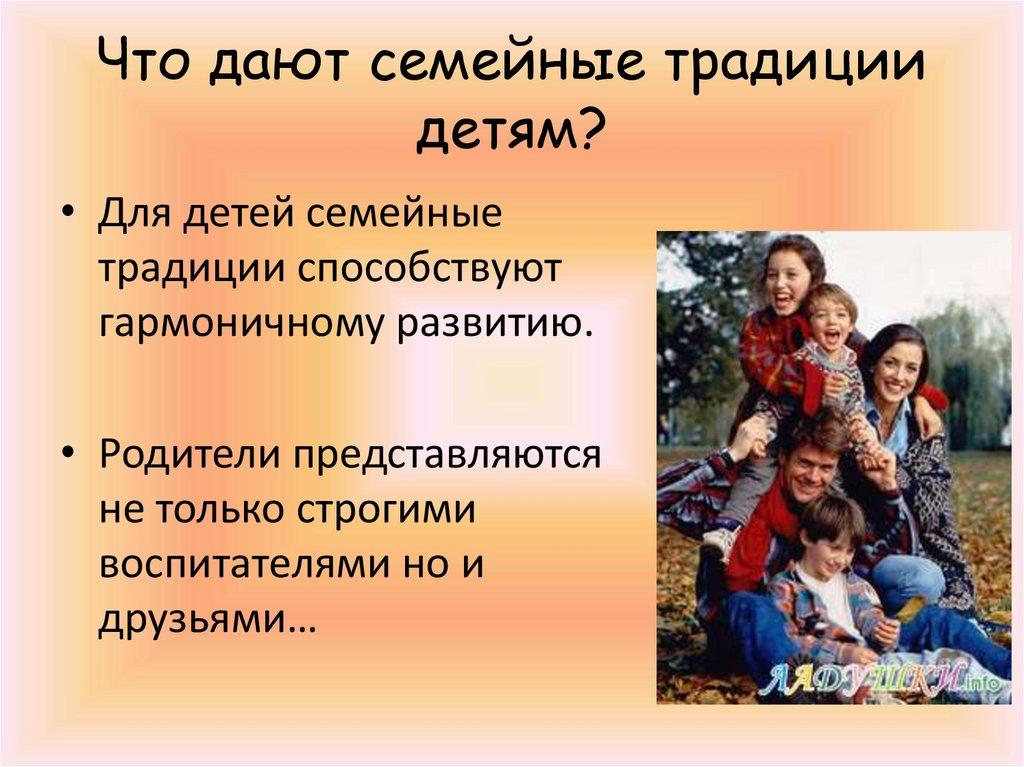 Что дают семейные традиции детям?

• Для детей семейные традиции способствуют гармоничному развитию.

• Родители представляются не только строгими воспитателями но и друзьями…

ЛАДУШКИ.info